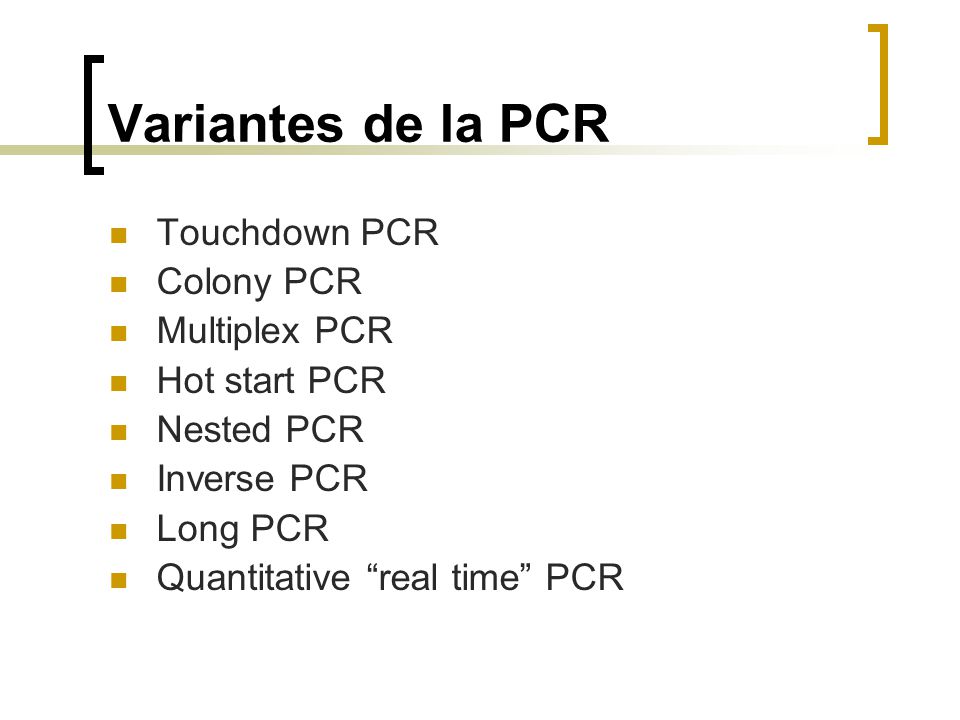 Variantes de la PCR

- Touchdown PCR
- Colony PCR
- Multiplex PCR
- Hot start PCR
- Nested PCR
- Inverse PCR
- Long PCR
- Quantitative “real time” PCR